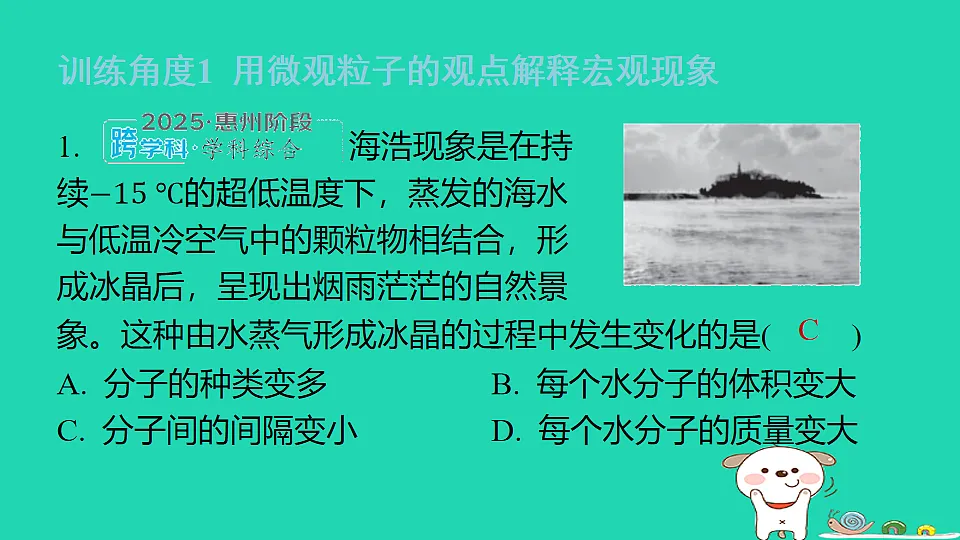 训练角度1 用微观粒子的观点解释宏观现象

1. 2025·惠州阶段 跨学科·学科综合 海浩现象是在持续−15 ℃的超低温度下，蒸发的海水与低温冷空气中的颗粒物相结合，形成冰晶后，呈现出烟雨茫茫的自然景象。这种由水蒸气形成冰晶的过程中发生变化的是( C )

A. 分子的种类变多
B. 每个水分子的体积变大
C. 分子间的间隔变小
D. 每个水分子的质量变大